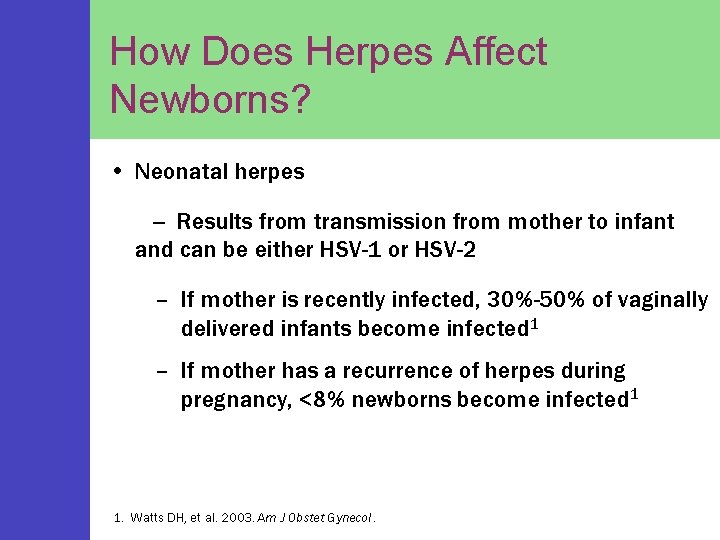 How Does Herpes Affect Newborns?

• Neonatal herpes

– Results from transmission from mother to infant and can be either HSV-1 or HSV-2

– If mother is recently infected, 30%-50% of vaginally delivered infants become infected$^1$

– If mother has a recurrence of herpes during pregnancy, <8% newborns become infected$^1$

1. Watts DH, et al. 2003. Am J Obstet Gynecol.